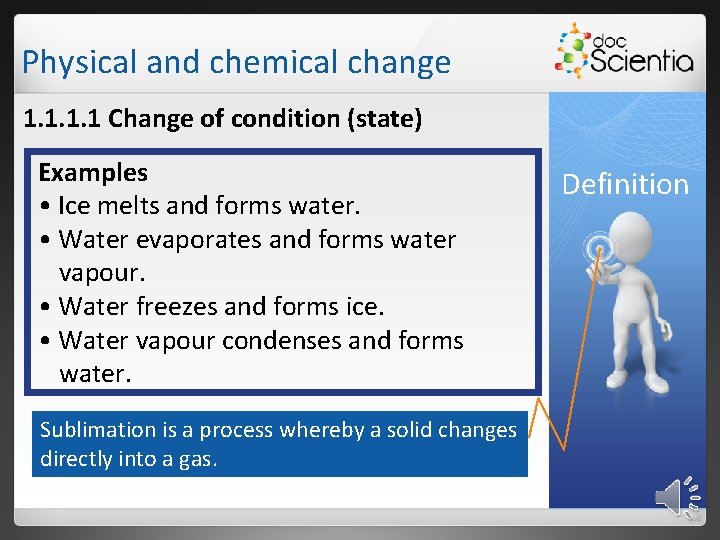 Physical and chemical change

doc Scientia

1.1.1.1 Change of condition (state)

Examples
• Ice melts and forms water.
• Water evaporates and forms water vapour.
• Water freezes and forms ice.
• Water vapour condenses and forms water.

Definition

Sublimation is a process whereby a solid changes directly into a gas.